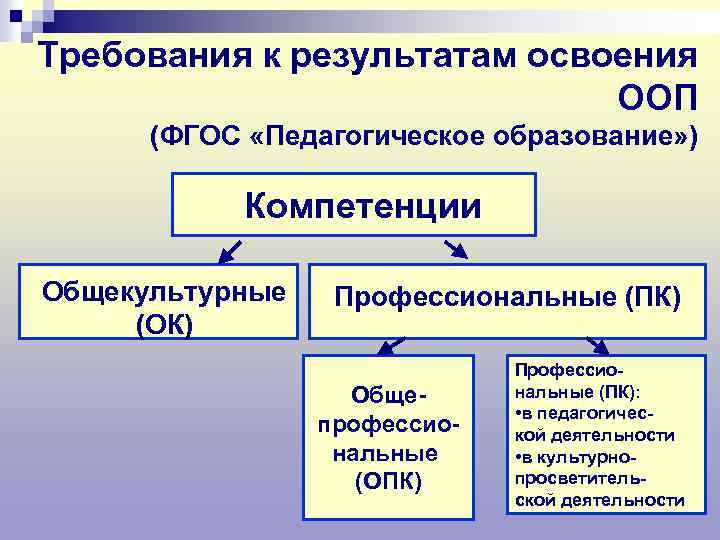 Требования к результатам освоения ООП
(ФГОС «Педагогическое образование»)

Компетенции

Общекультурные (ОК)

Профессиональные (ПК)

Общепрофессиональные (ОПК)

Профессиональные (ПК):
•в педагогической деятельности
•в культурно-просветительской деятельности